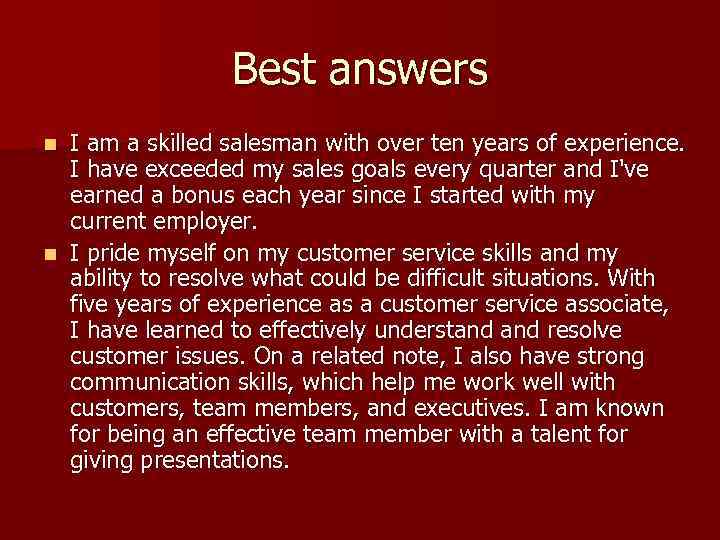 Best answers

- I am a skilled salesman with over ten years of experience. I have exceeded my sales goals every quarter and I've earned a bonus each year since I started with my current employer.
- I pride myself on my customer service skills and my ability to resolve what could be difficult situations. With five years of experience as a customer service associate, I have learned to effectively understand and resolve customer issues. On a related note, I also have strong communication skills, which help me work well with customers, team members, and executives. I am known for being an effective team member with a talent for giving presentations.